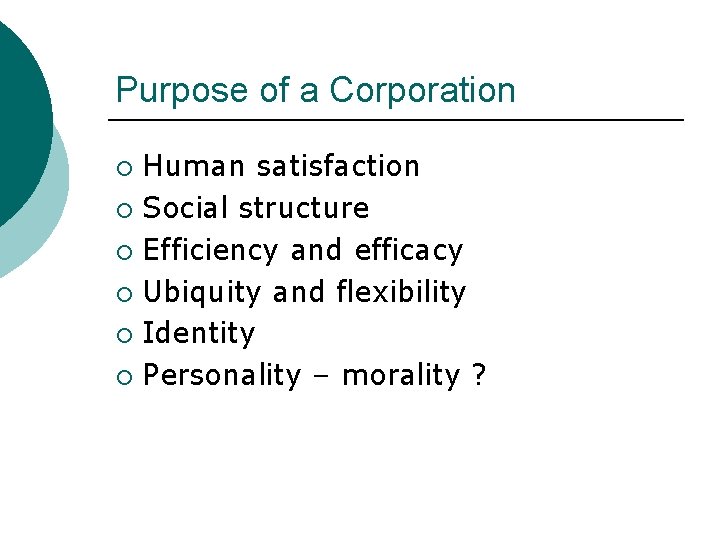 Purpose of a Corporation

- Human satisfaction
- Social structure
- Efficiency and efficacy
- Ubiquity and flexibility
- Identity
- Personality – morality ?